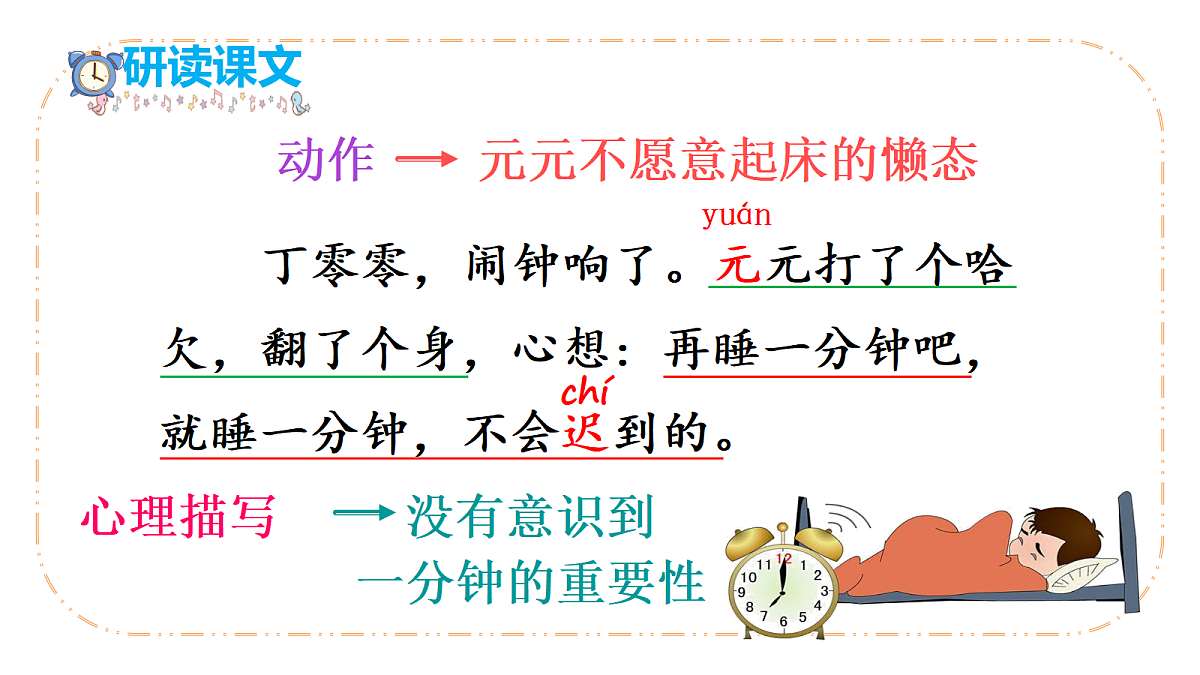 研读课文

动作 → 元元不愿意起床的懒态

yuán
丁零零，闹钟响了。元元打了个哈欠，翻了个身，心想：再睡一分钟吧，就睡一分钟，不会迟到的。
chí

心理描写 → 没有意识到一分钟的重要性

12 1 2 3 4 5 6 7 8 9 10 11